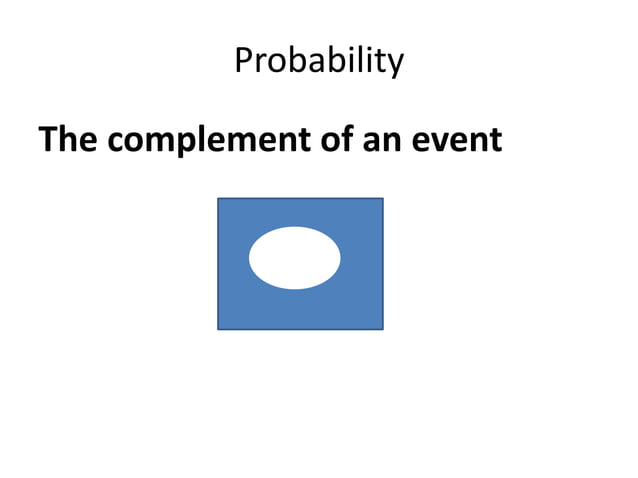 Probability

The complement of an event